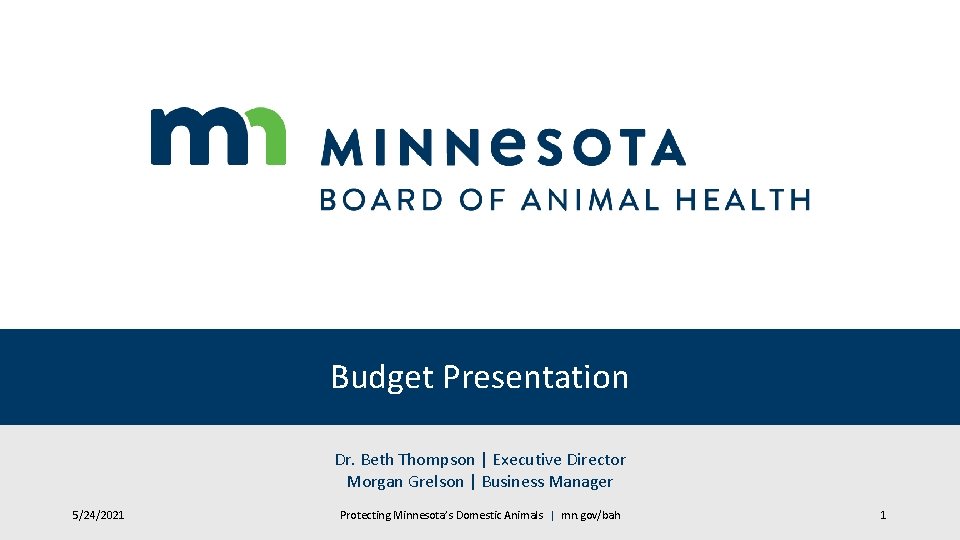 mn MINNESOTA
BOARD OF ANIMAL HEALTH

Budget Presentation

Dr. Beth Thompson | Executive Director
Morgan Grelson | Business Manager

5/24/2021

Protecting Minnesota's Domestic Animals | mn.gov/bah

1